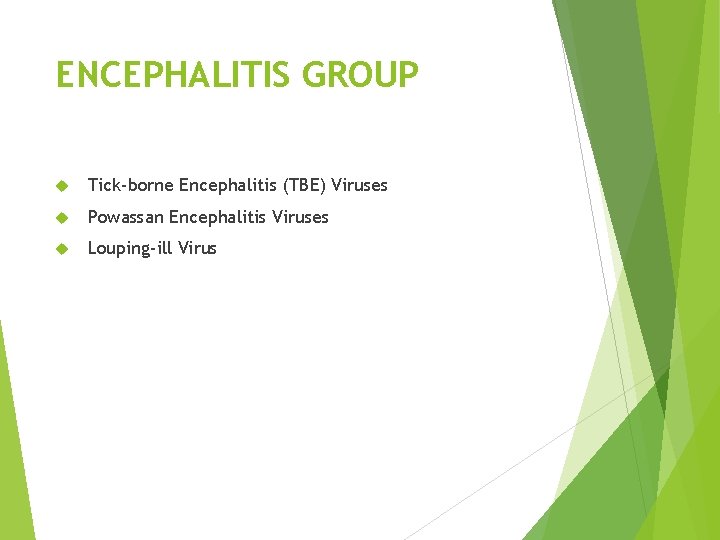 ENCEPHALITIS GROUP

Tick-borne Encephalitis (TBE) Viruses

Powassan Encephalitis Viruses

Louping-ill Virus